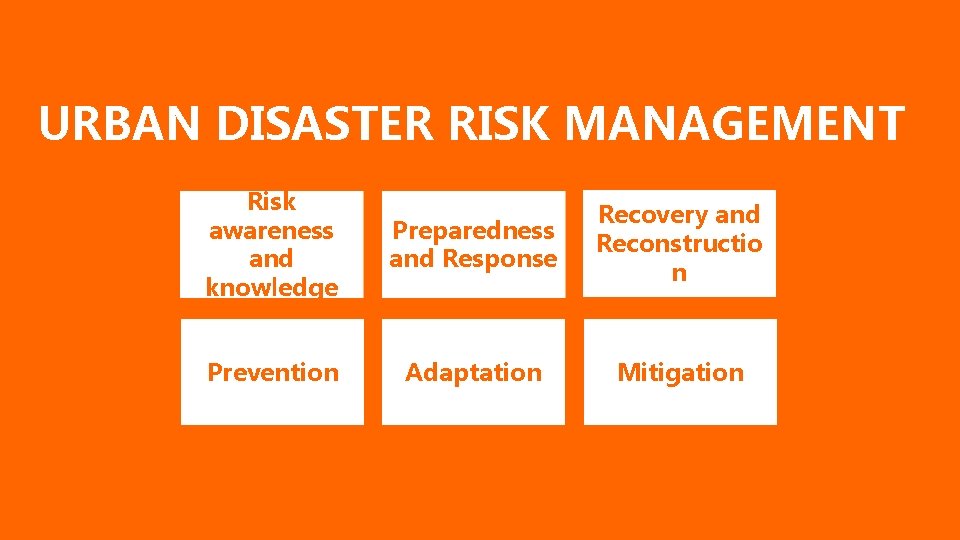 URBAN DISASTER RISK MANAGEMENT

Risk awareness and knowledge

Preparedness and Response

Recovery and Reconstructio n

Prevention

Adaptation

Mitigation